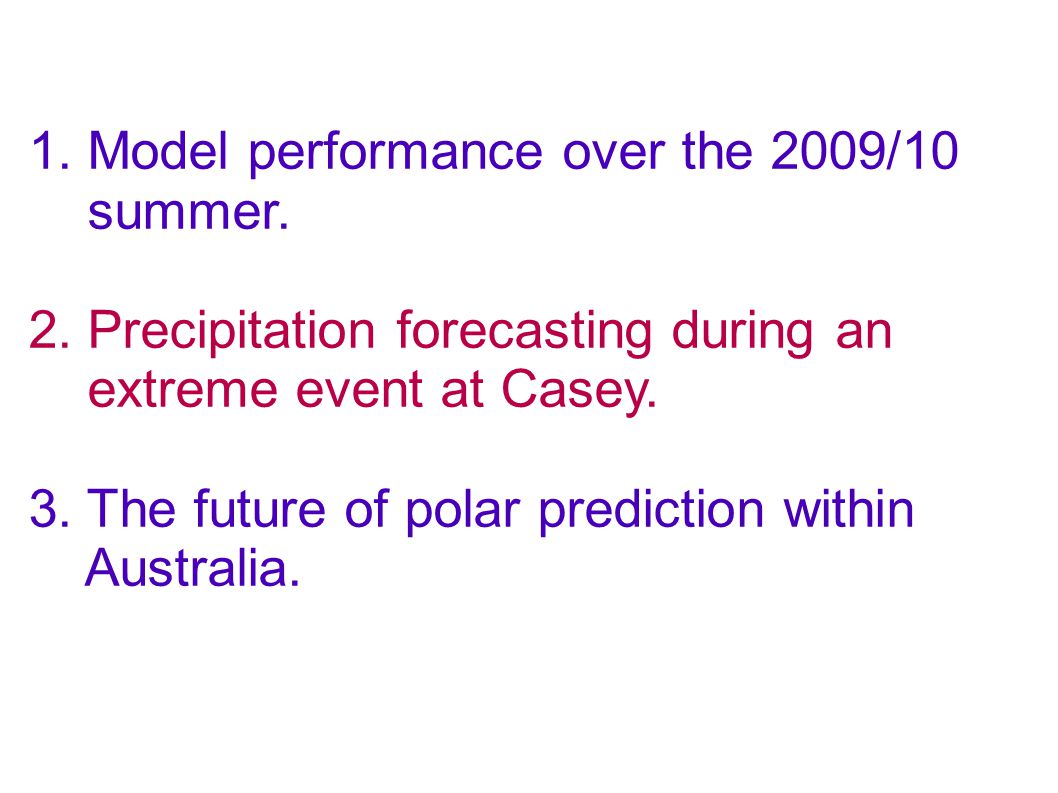 1. Model performance over the 2009/10 summer.

2. Precipitation forecasting during an extreme event at Casey.

3. The future of polar prediction within Australia.